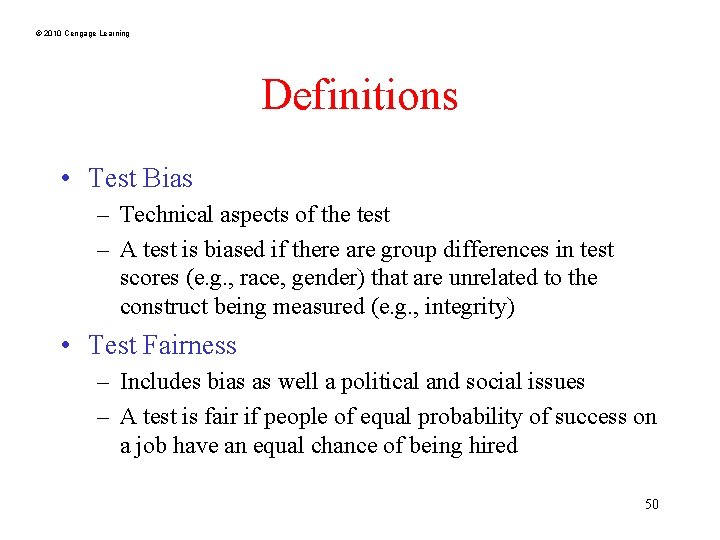 © 2010 Cengage Learning

Definitions

• Test Bias
– Technical aspects of the test
– A test is biased if there are group differences in test scores (e.g., race, gender) that are unrelated to the construct being measured (e.g., integrity)

• Test Fairness
– Includes bias as well a political and social issues
– A test is fair if people of equal probability of success on a job have an equal chance of being hired

50